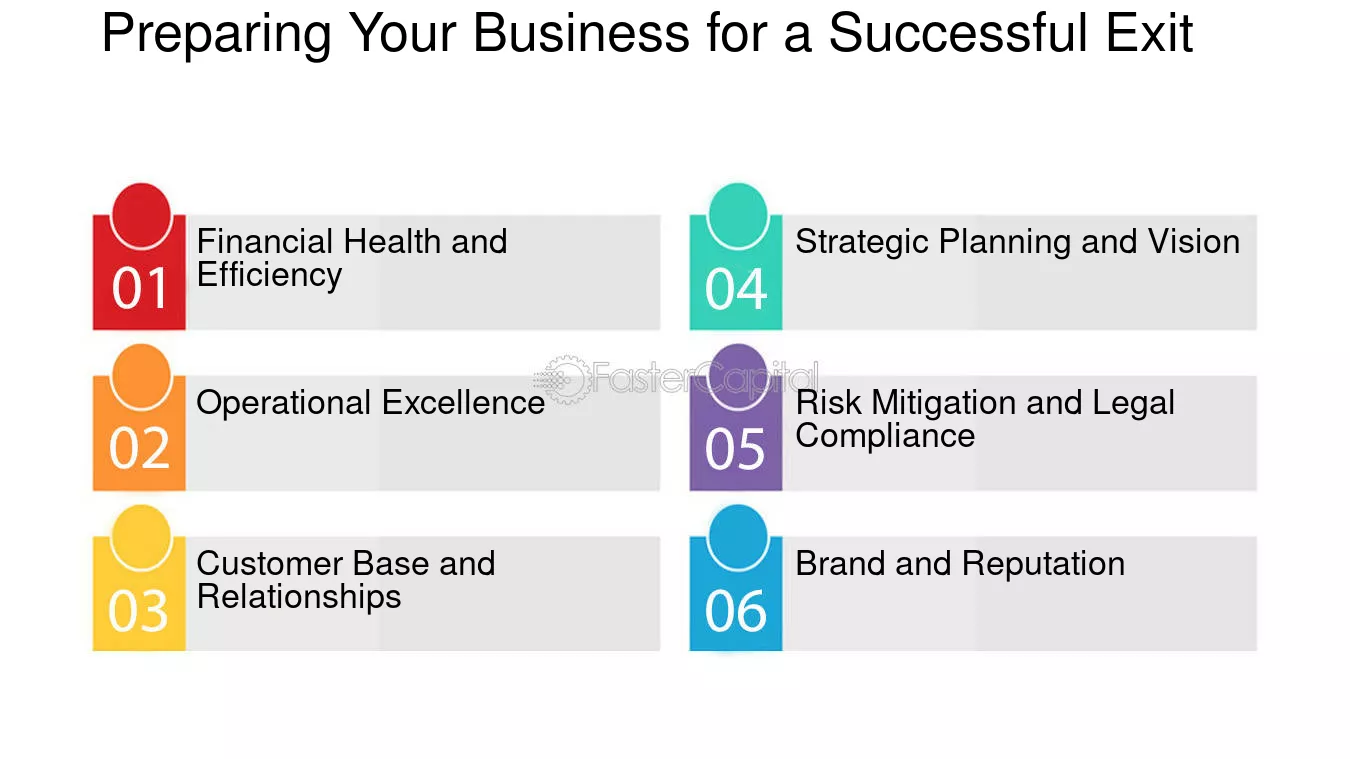 Preparing Your Business for a Successful Exit

01
Financial Health and Efficiency

02
Operational Excellence

03
Customer Base and Relationships

04
Strategic Planning and Vision

05
Risk Mitigation and Legal Compliance

06
Brand and Reputation

FasterCapital